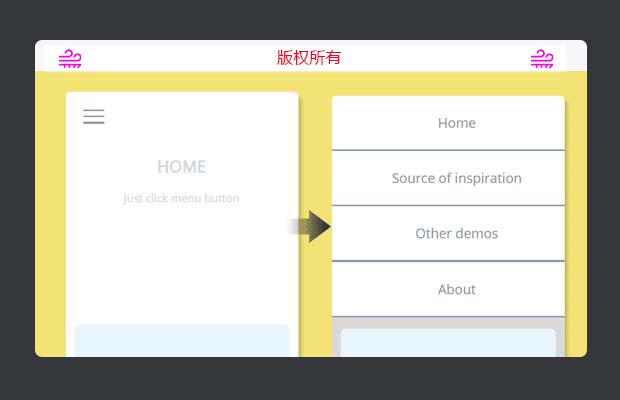 版权所有

HOME

Just click menu button

Home

Source of inspiration

Other demos

About